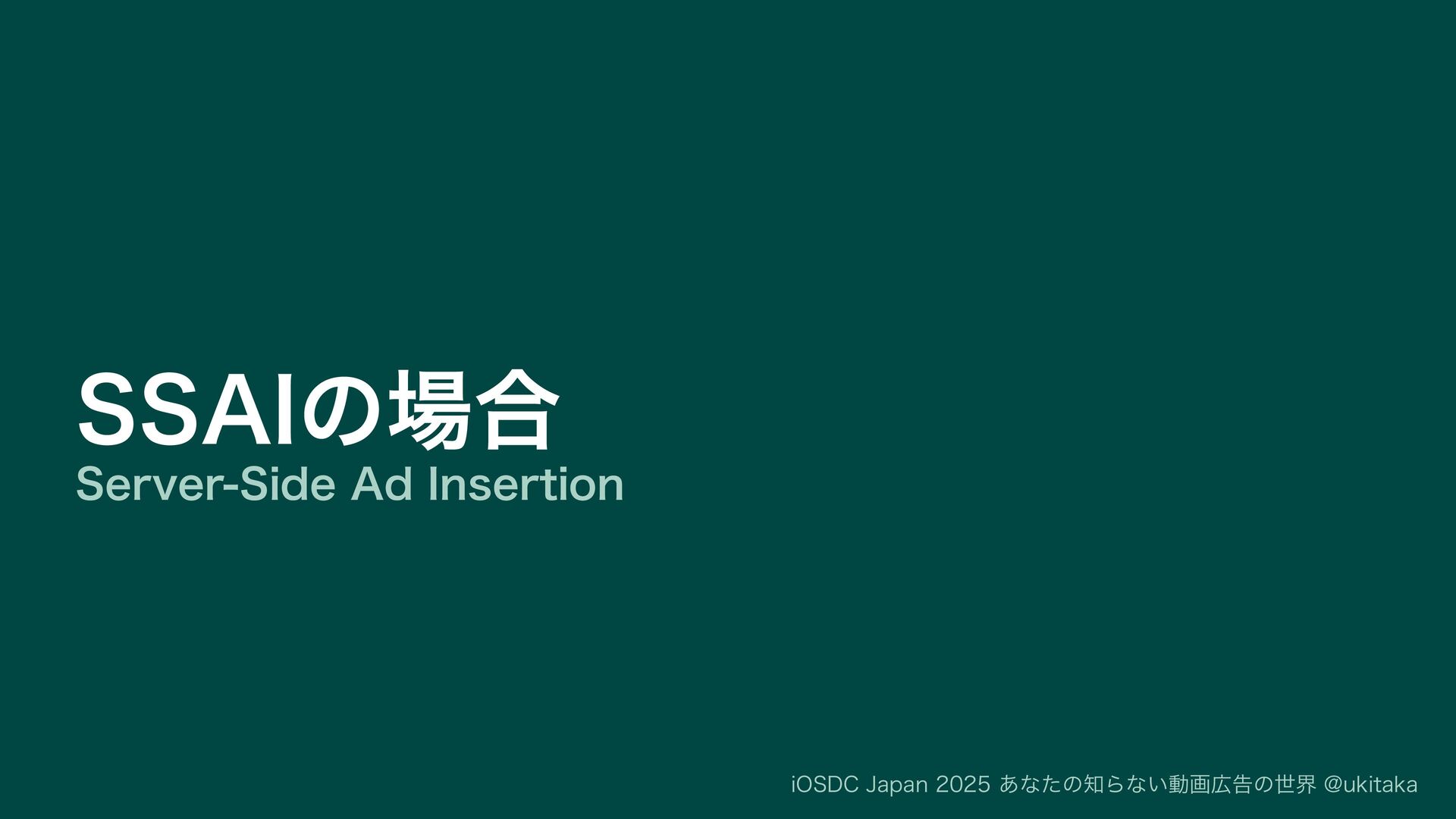 SSAIの場合
Server-Side Ad Insertion

iOSDC Japan 2025 あなたの知らない動画広告の世界 @ukitaka